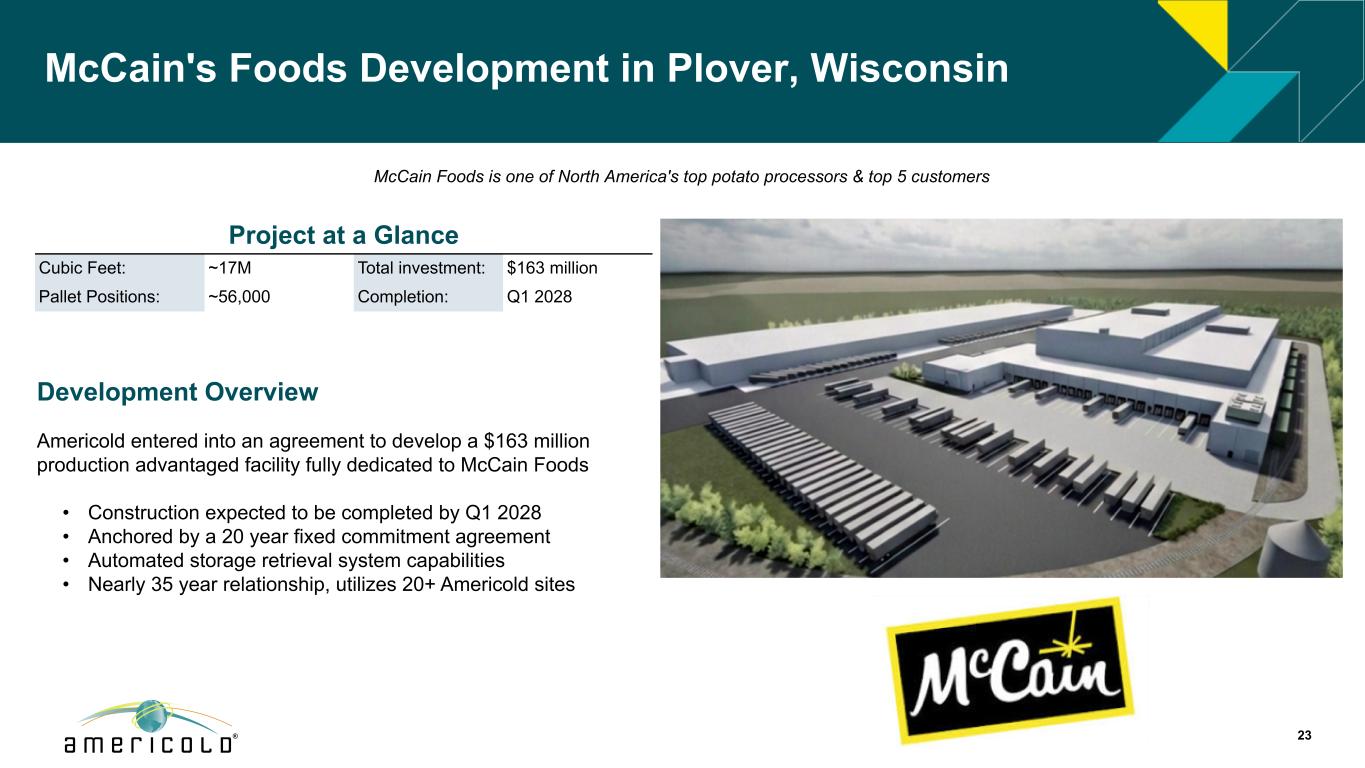 McCain's Foods Development in Plover, Wisconsin

McCain Foods is one of North America's top potato processors & top 5 customers

Project at a Glance

| Cubic Feet: | ~17M | Total investment: | $163 million |
|---|---|---|---|
| Pallet Positions: | ~56,000 | Completion: | Q1 2028 |

Development Overview

Americold entered into an agreement to develop a $163 million production advantaged facility fully dedicated to McCain Foods

• Construction expected to be completed by Q1 2028
• Anchored by a 20 year fixed commitment agreement
• Automated storage retrieval system capabilities
• Nearly 35 year relationship, utilizes 20+ Americold sites

McCain

americold®

23